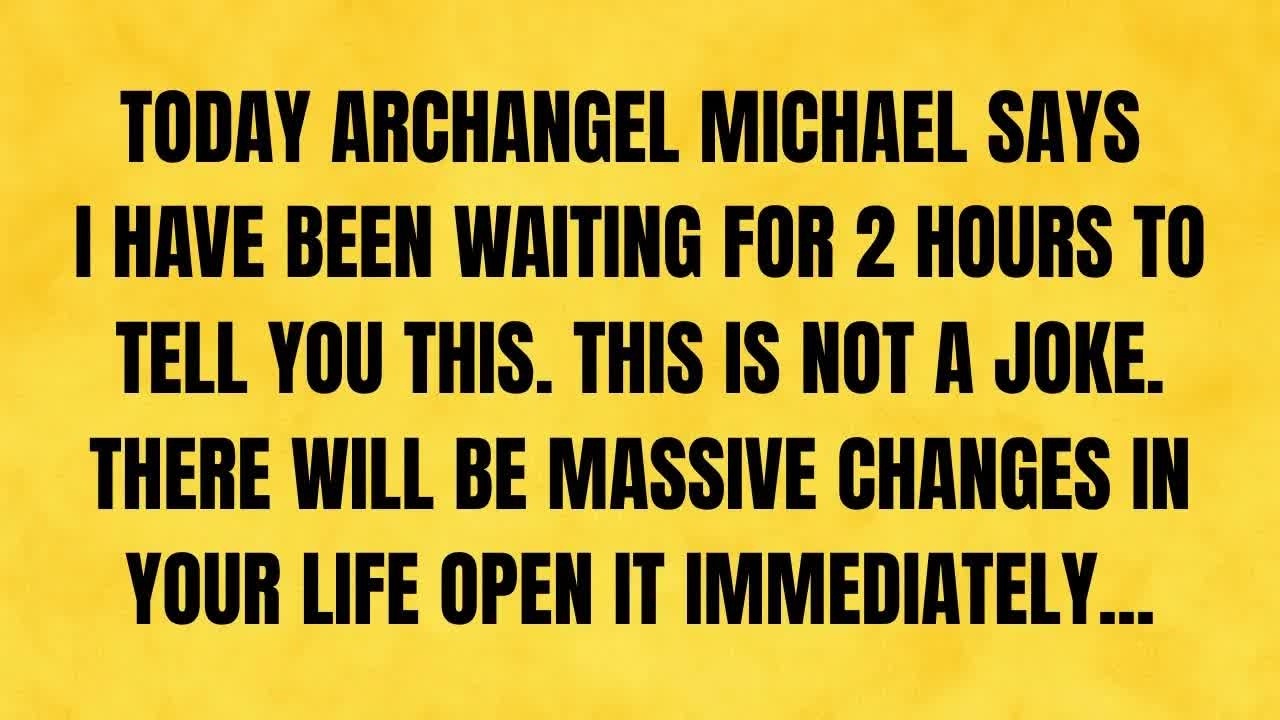 TODAY ARCHANGEL MICHAEL SAYS I HAVE BEEN WAITING FOR 2 HOURS TO TELL YOU THIS. THIS IS NOT A JOKE. THERE WILL BE MASSIVE CHANGES IN YOUR LIFE OPEN IT IMMEDIATELY...